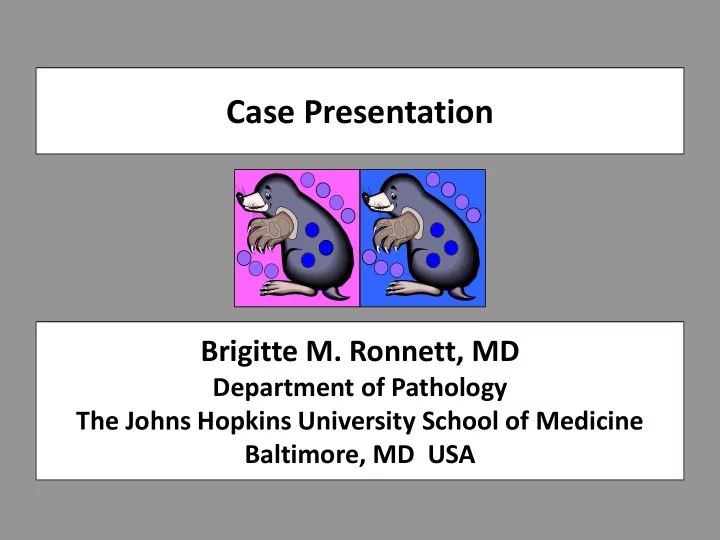 Case Presentation

Brigitte M. Ronnett, MD
Department of Pathology
The Johns Hopkins University School of Medicine
Baltimore, MD USA